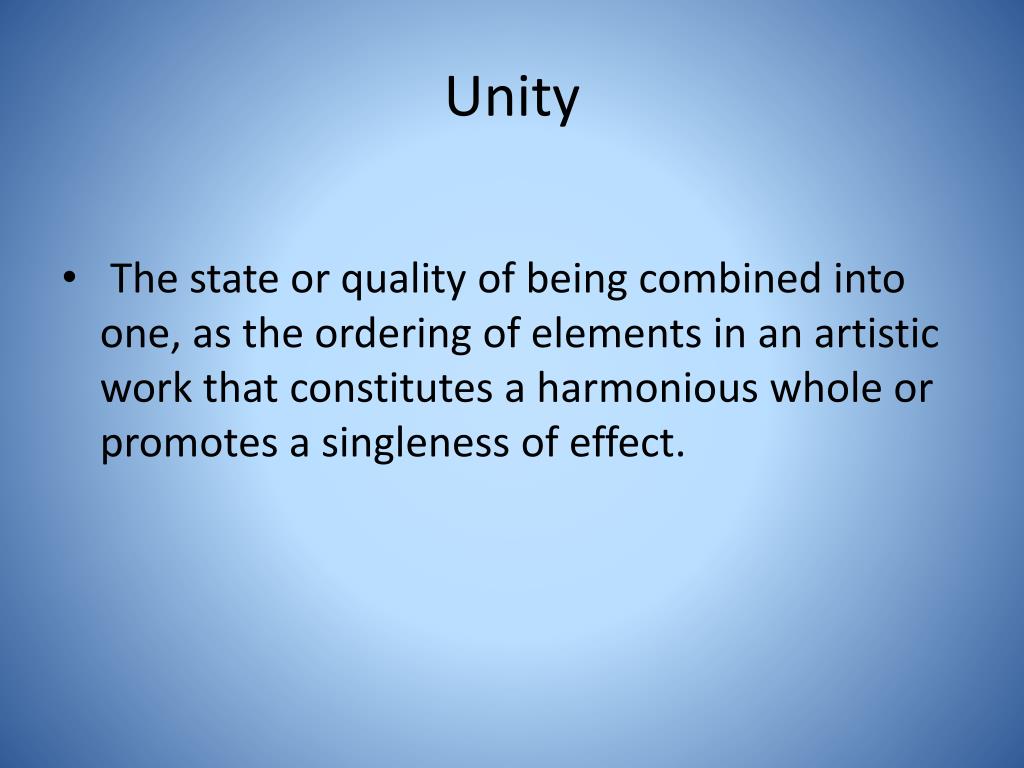 Unity

• The state or quality of being combined into one, as the ordering of elements in an artistic work that constitutes a harmonious whole or promotes a singleness of effect.